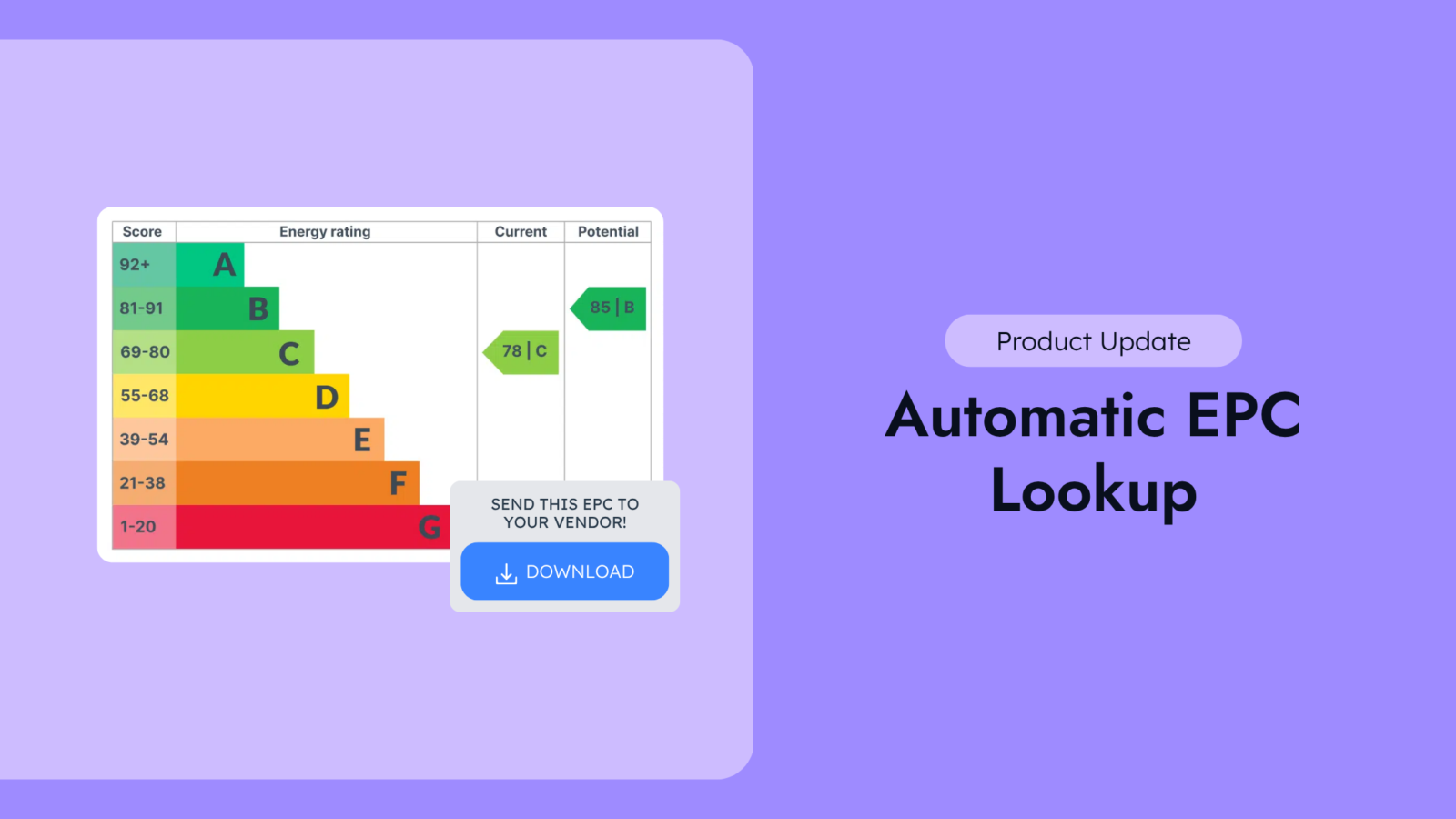 | Score | Energy rating | Current | Potential |
|---|---|---|---|
| 92+ | A | | |
| 81-91 | B | | 85 \| B |
| 69-80 | C | 78 \| C | |
| 55-68 | D | | |
| 39-54 | E | | |
| 21-38 | F | | |
| 1-20 | G | | |

SEND THIS EPC TO YOUR VENDOR!

DOWNLOAD

Product Update

Automatic EPC Lookup